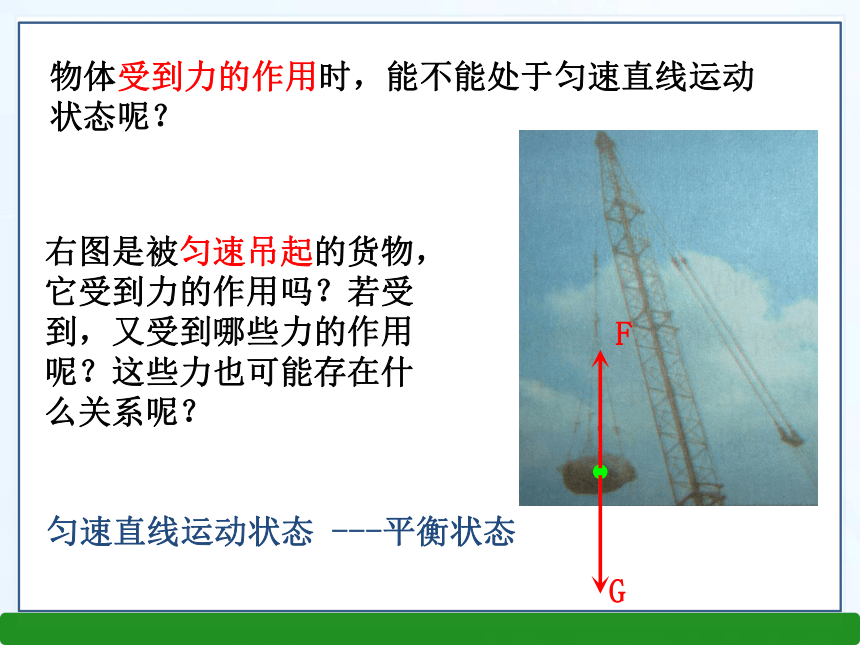 物体受到力的作用时，能不能处于匀速直线运动状态呢？

右图是被匀速吊起的货物，它受到力的作用吗？若受到，又受到哪些力的作用呢？这些力也可能存在什么关系呢？

F

G

匀速直线运动状态 ---平衡状态